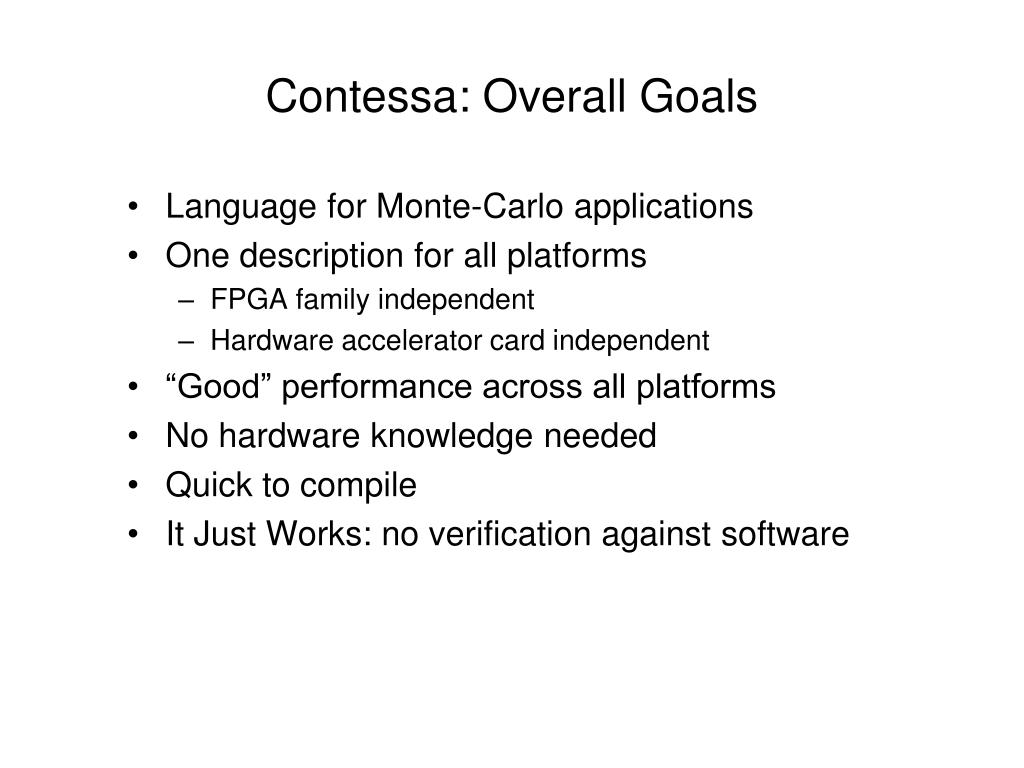 Contessa: Overall Goals

• Language for Monte-Carlo applications
• One description for all platforms
– FPGA family independent
– Hardware accelerator card independent
• “Good” performance across all platforms
• No hardware knowledge needed
• Quick to compile
• It Just Works: no verification against software